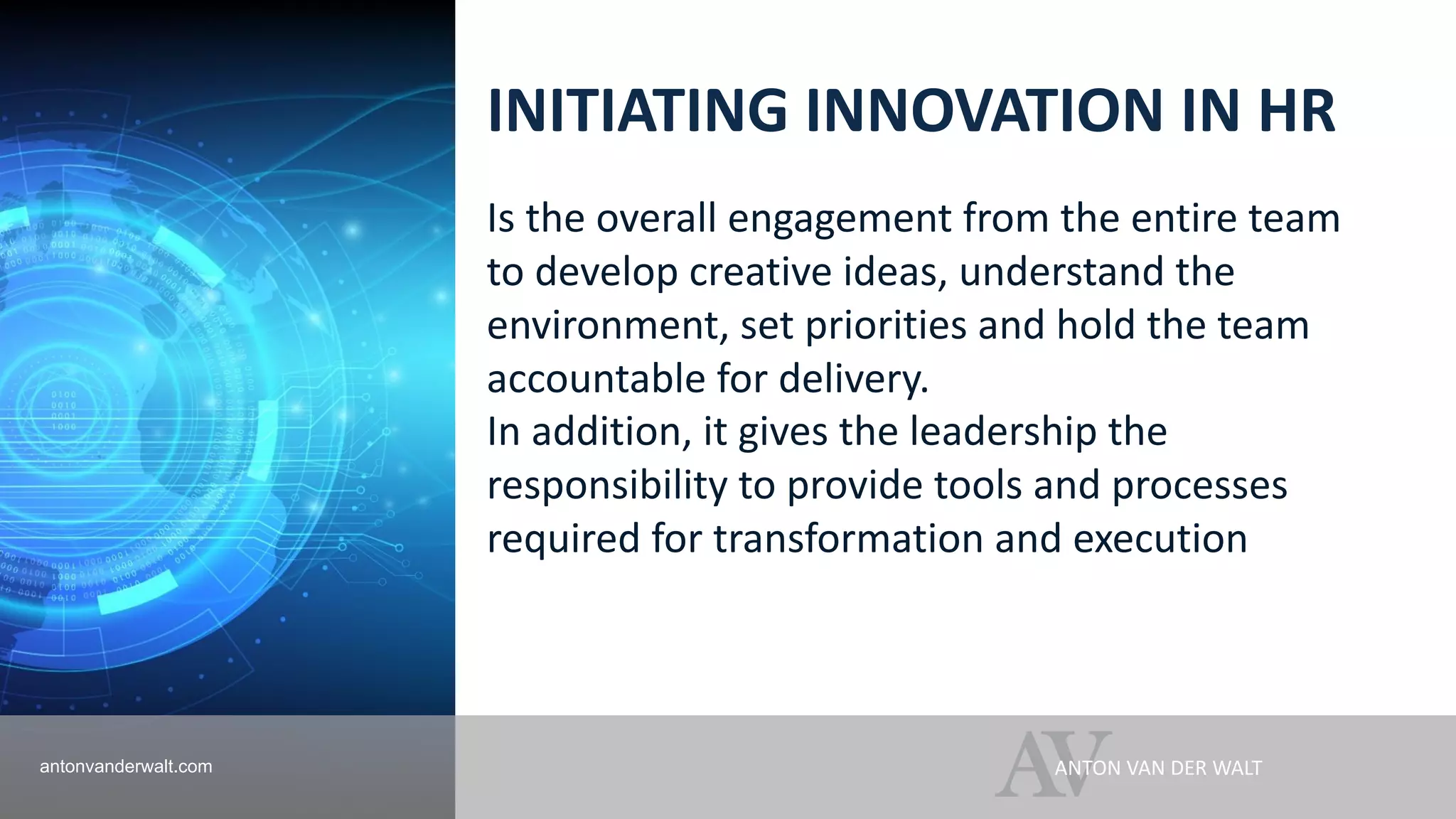 INITIATING INNOVATION IN HR

Is the overall engagement from the entire team to develop creative ideas, understand the environment, set priorities and hold the team accountable for delivery.
In addition, it gives the leadership the responsibility to provide tools and processes required for transformation and execution

antonvanderwalt.com

AV ANTON VAN DER WALT